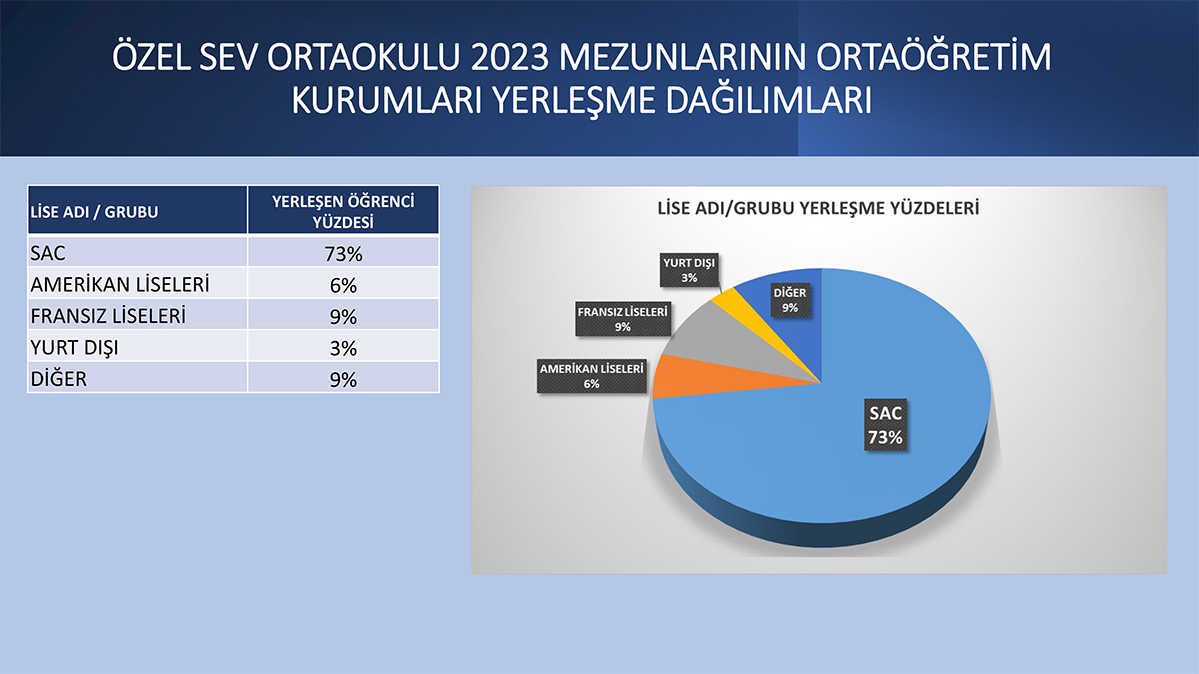 ÖZEL SEV ORTAOKULU 2023 MEZUNLARININ ORTAÖĞRETİM KURUMLARI YERLEŞME DAĞILIMLARI

| LİSE ADI / GRUBU | YERLEŞEN ÖĞRENCİ YÜZDESİ |
|---|---|
| SAC | 73% |
| AMERİKAN LİSELERİ | 6% |
| FRANSIZ LİSELERİ | 9% |
| YURT DIŞI | 3% |
| DİĞER | 9% |

LİSE ADI/GRUBU YERLEŞME YÜZDELERİ

YURT DIŞI 3%

DİĞER 9%

FRANSIZ LİSELERİ 9%

AMERİKAN LİSELERİ 6%

SAC 73%